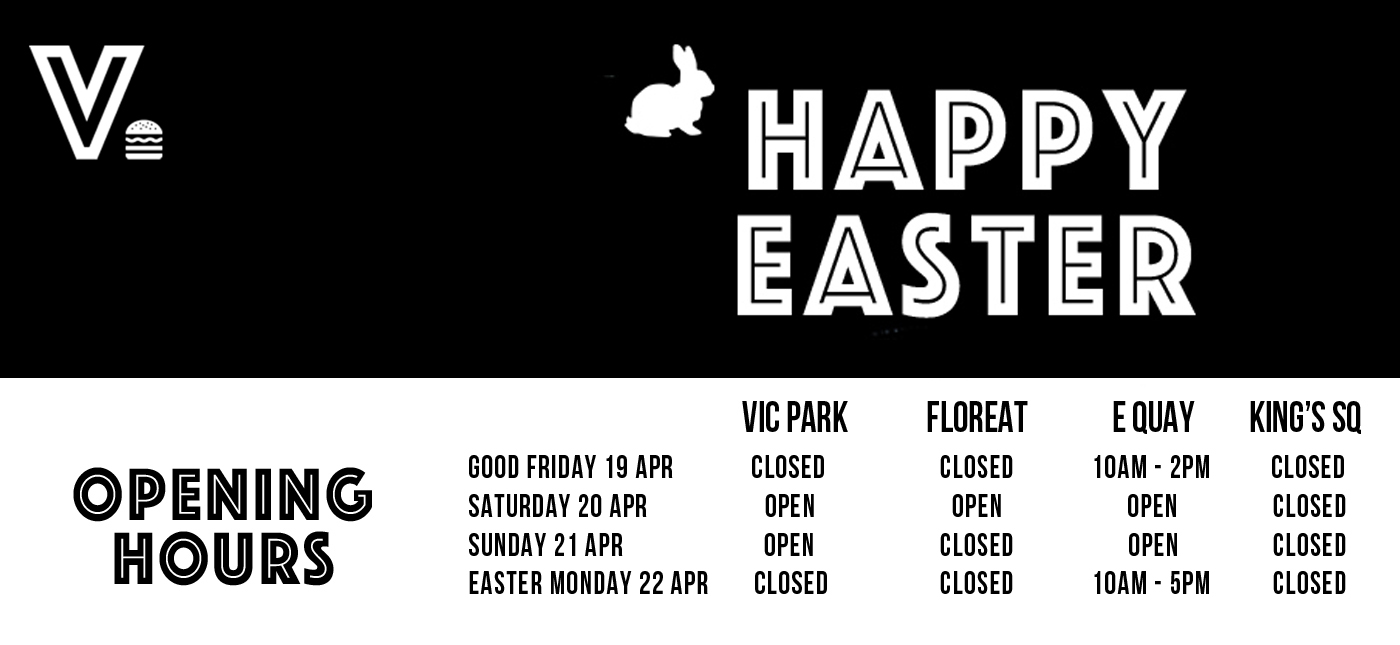 V

HAPPY EASTER

OPENING HOURS

| | VIC PARK | FLOREAT | E QUAY | KING'S SQ |
|---|---|---|---|---|
| GOOD FRIDAY 19 APR | CLOSED | CLOSED | 10AM - 2PM | CLOSED |
| SATURDAY 20 APR | OPEN | OPEN | OPEN | CLOSED |
| SUNDAY 21 APR | OPEN | CLOSED | OPEN | CLOSED |
| EASTER MONDAY 22 APR | CLOSED | CLOSED | 10AM - 5PM | CLOSED |